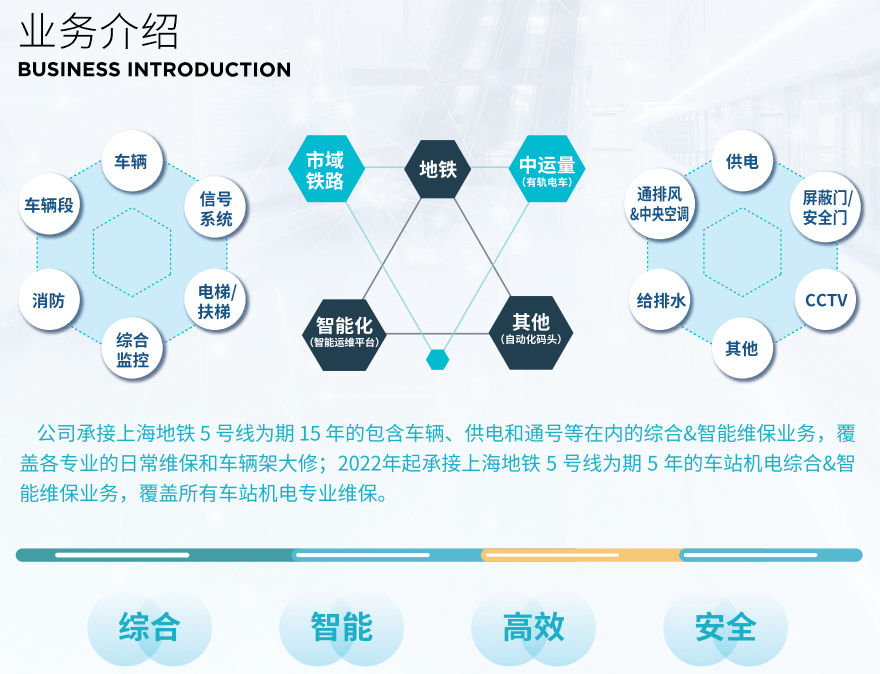 业务介绍
BUSINESS INTRODUCTION

车辆
车辆段
信号系统
消防
电梯/扶梯
综合监控

市域铁路
地铁
中运量
(有轨电车)
智能化
(智能运维平台)
其他
(自动化码头)

供电
通排风&中央空调
屏蔽门/安全门
给排水
CCTV
其他

公司承接上海地铁 5 号线为期 15 年的包含车辆、供电和通号等在内的综合&智能维保业务，覆盖各专业的日常维保和车辆架大修；2022年起承接上海地铁 5 号线为期 5 年的车站机电综合&智能维保业务，覆盖所有车站机电专业维保。

综合
智能
高效
安全